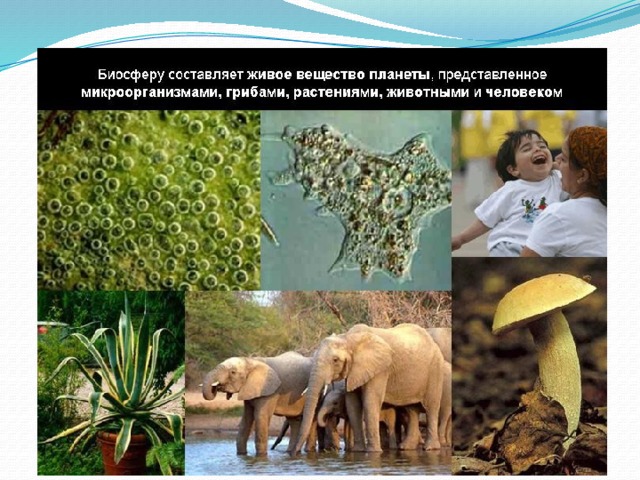 Биосферу составляет живое вещество планеты, представленное микроорганизмами, грибами, растениями, животными и человеком